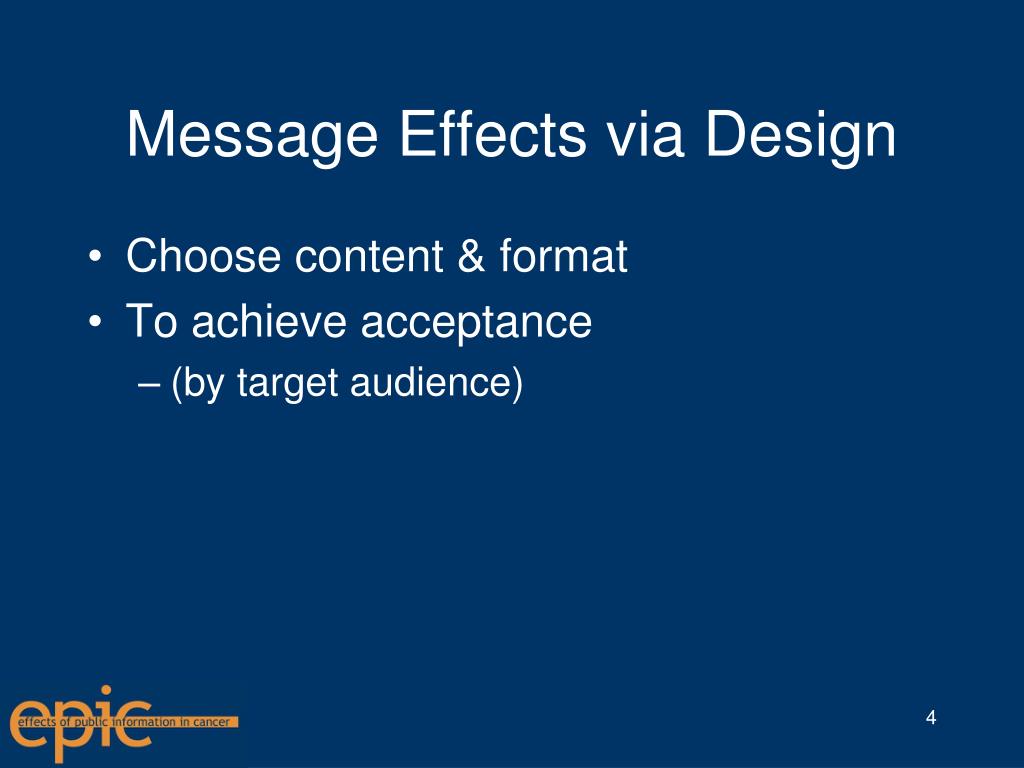 Message Effects via Design

• Choose content & format
• To achieve acceptance
– (by target audience)

epic
effects of public information in cancer

4